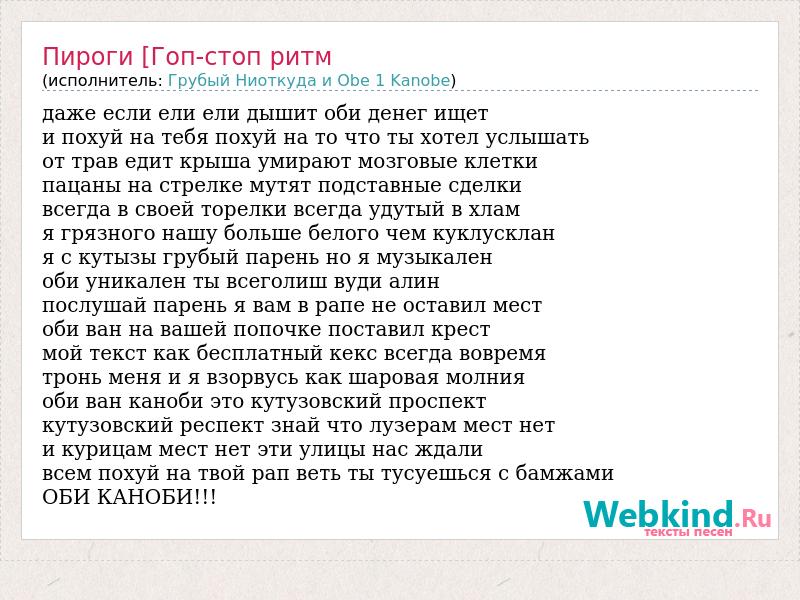 Пироги [Гоп-стоп ритм
(исполнитель: Грубый Ниоткуда и Obe 1 Kanobe)

даже если ели ели дышит оби денег ищет
и похуй на тебя похуй на то что ты хотел услышать
от трав едит крыша умирают мозговые клетки
пацаны на стрелке мутят подставные сделки
всегда в своей торелки всегда удутый в хлам
я грязного нашу больше белого чем куклусклан
я с кутызы грубый парень но я музыкален
оби уникален ты всеголиш вуди алин
послушай парень я вам в рапе не оставил мест
оби ван на вашей попочке поставил крест
мой текст как бесплатный кекс всегда вовремя
тронь меня и я взорвусь как шаровая молния
оби ван каноби это кутузовский проспект
кутузовский респект знай что лузерам мест нет
и курицам мест нет эти улицы нас ждали
всем похуй на твой рап веть ты тусуешься с бамжами
ОБИ КАНОБИ!!!

Webkind.Ru
тексты песен